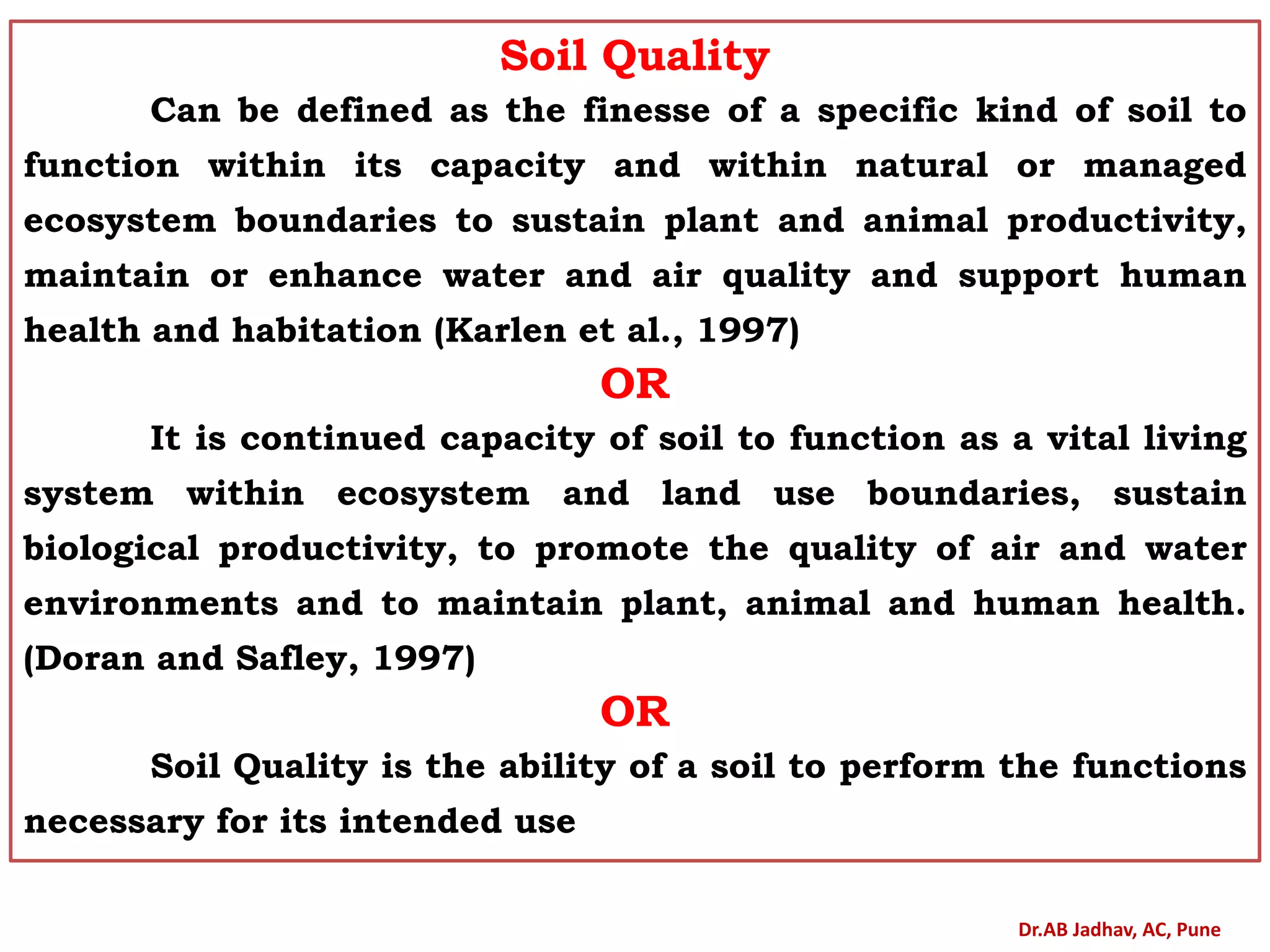 Soil Quality

Can be defined as the finesse of a specific kind of soil to function within its capacity and within natural or managed ecosystem boundaries to sustain plant and animal productivity, maintain or enhance water and air quality and support human health and habitation (Karlen et al., 1997)

OR

It is continued capacity of soil to function as a vital living system within ecosystem and land use boundaries, sustain biological productivity, to promote the quality of air and water environments and to maintain plant, animal and human health. (Doran and Safley, 1997)

OR

Soil Quality is the ability of a soil to perform the functions necessary for its intended use

Dr.AB Jadhav, AC, Pune